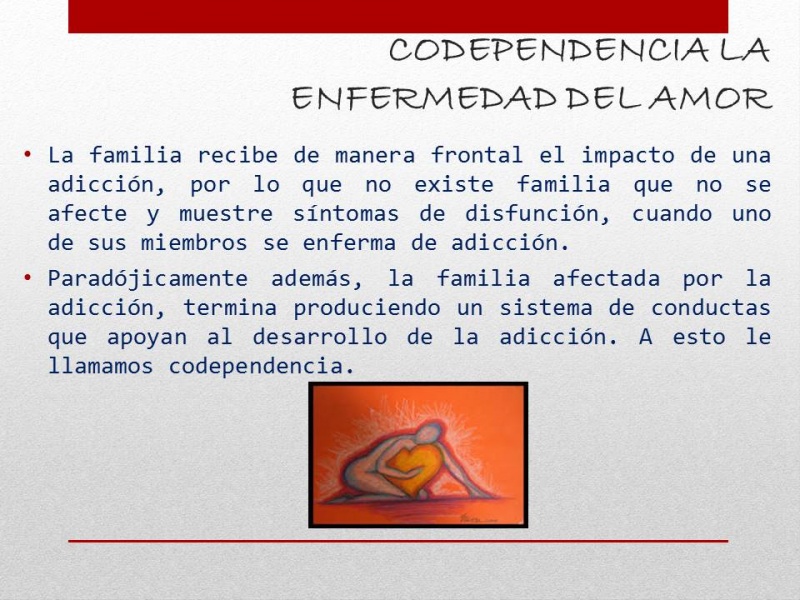 CODEPENDENCIA LA ENFERMEDAD DEL AMOR

• La familia recibe de manera frontal el impacto de una adicción, por lo que no existe familia que no se afecte y muestre síntomas de disfunción, cuando uno de sus miembros se enferma de adicción.

• Paradójicamente además, la familia afectada por la adicción, termina produciendo un sistema de conductas que apoyan al desarrollo de la adicción. A esto le llamamos codependencia.